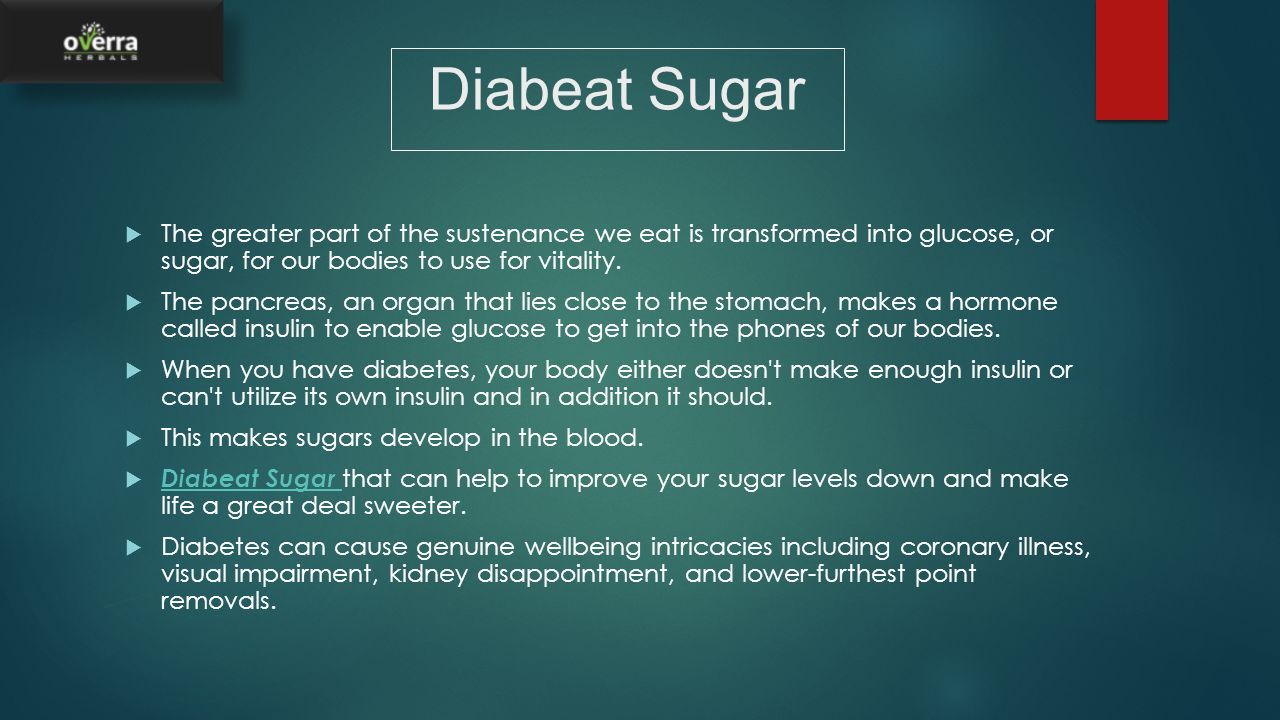 oVERRA
HERBALS

Diabeat Sugar

The greater part of the sustenance we eat is transformed into glucose, or sugar, for our bodies to use for vitality.

The pancreas, an organ that lies close to the stomach, makes a hormone called insulin to enable glucose to get into the phones of our bodies.

When you have diabetes, your body either doesn't make enough insulin or can't utilize its own insulin and in addition it should.

This makes sugars develop in the blood.

Diabeat Sugar that can help to improve your sugar levels down and make life a great deal sweeter.

Diabetes can cause genuine wellbeing intricacies including coronary illness, visual impairment, kidney disappointment, and lower-furthest point removals.